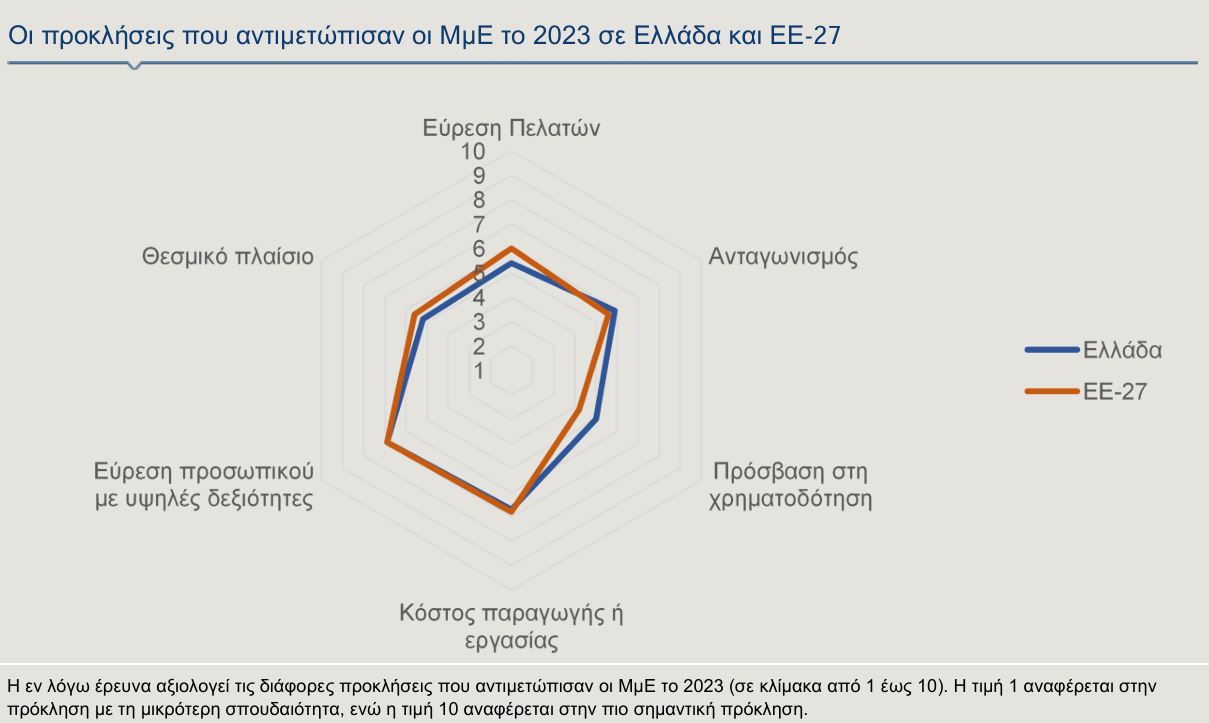 Οι προκλήσεις που αντιμετώπισαν οι ΜμΕ το 2023 σε Ελλάδα και ΕΕ-27

Εύρεση Πελατών
10
9
8
7
6
5
4
3
2
1

Ανταγωνισμός

Πρόσβαση στη χρηματοδότηση

Κόστος παραγωγής ή εργασίας

Εύρεση προσωπικού με υψηλές δεξιότητες

Θεσμικό πλαίσιο

Ελλάδα
ΕΕ-27

Η εν λόγω έρευνα αξιολογεί τις διάφορες προκλήσεις που αντιμετώπισαν οι ΜμΕ το 2023 (σε κλίμακα από 1 έως 10). Η τιμή 1 αναφέρεται στην πρόκληση με τη μικρότερη σπουδαιότητα, ενώ η τιμή 10 αναφέρεται στην πιο σημαντική πρόκληση.